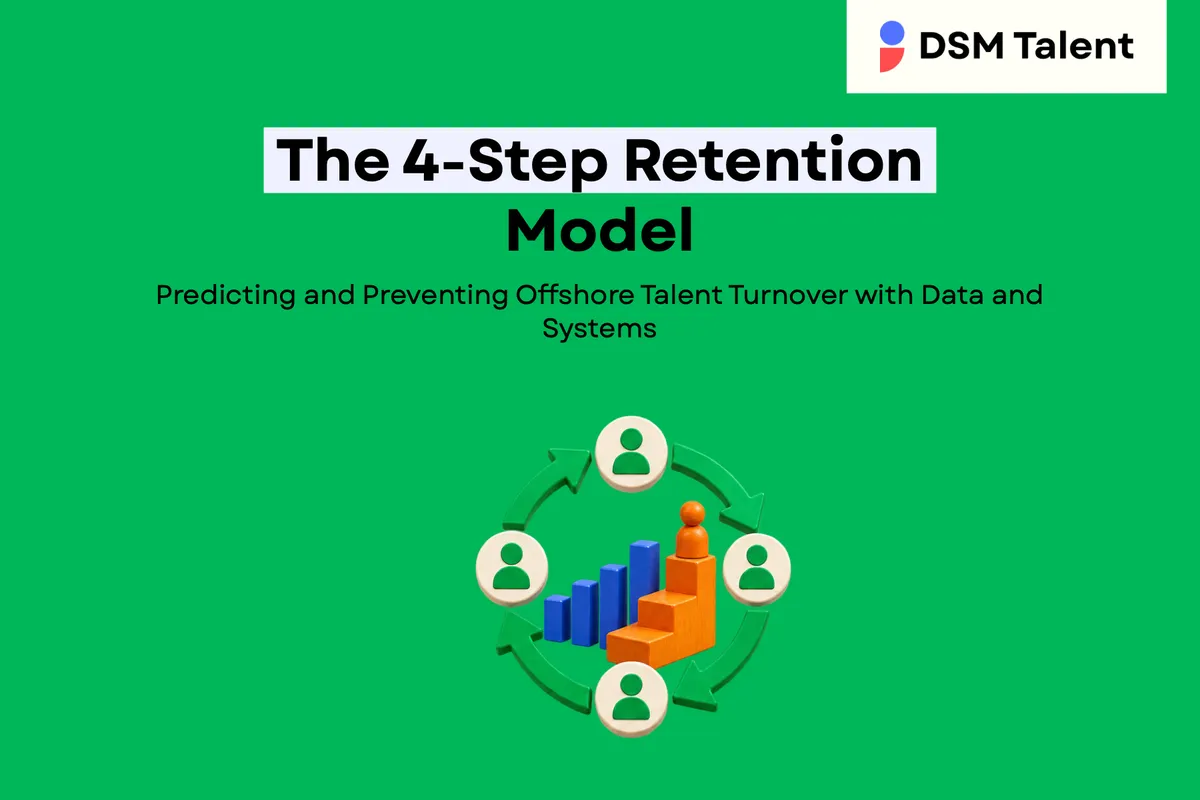 DSM Talent

The 4-Step Retention Model

Predicting and Preventing Offshore Talent Turnover with Data and Systems